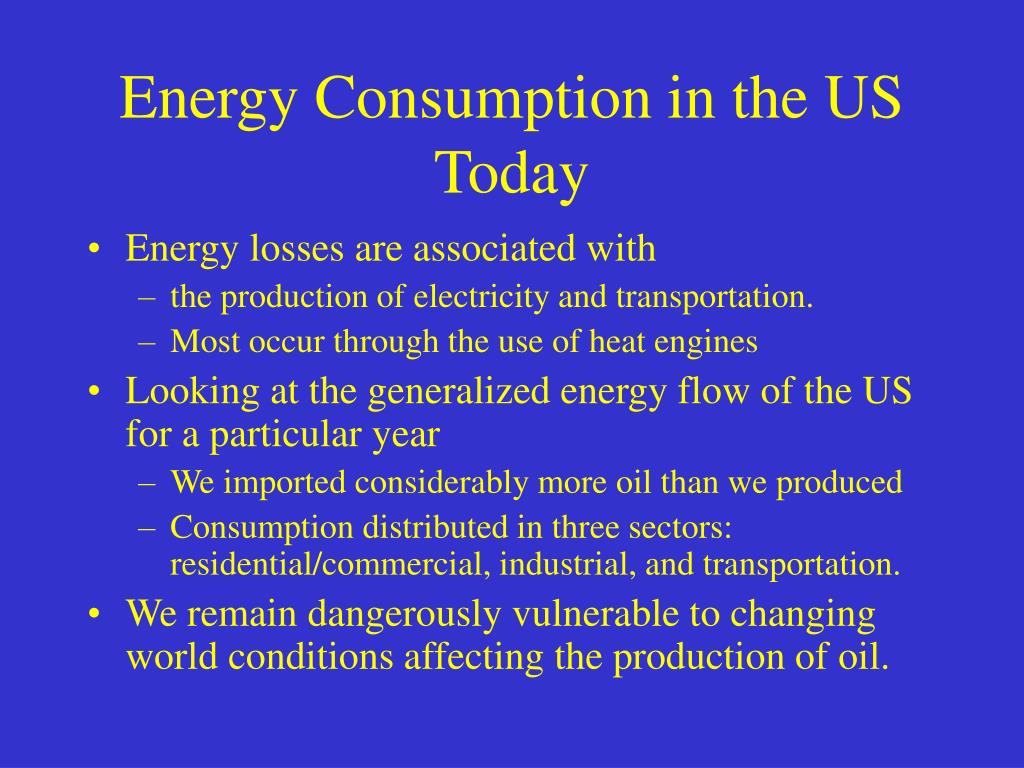 Energy Consumption in the US Today

• Energy losses are associated with
– the production of electricity and transportation.
– Most occur through the use of heat engines
• Looking at the generalized energy flow of the US for a particular year
– We imported considerably more oil than we produced
– Consumption distributed in three sectors: residential/commercial, industrial, and transportation.
• We remain dangerously vulnerable to changing world conditions affecting the production of oil.